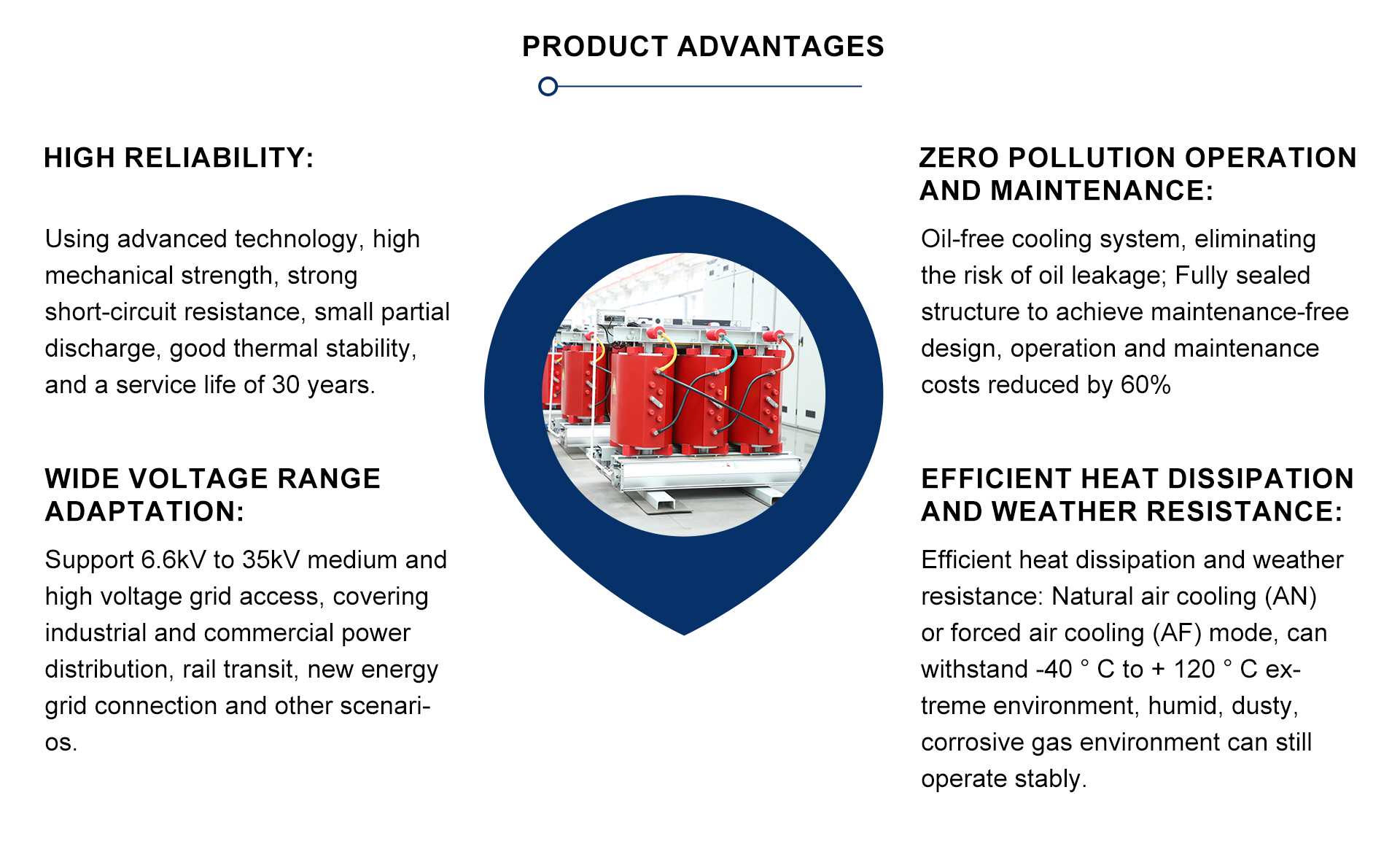 PRODUCT ADVANTAGES

HIGH RELIABILITY:

Using advanced technology, high mechanical strength, strong short-circuit resistance, small partial discharge, good thermal stability, and a service life of 30 years.

WIDE VOLTAGE RANGE ADAPTATION:

Support 6.6kV to 35kV medium and high voltage grid access, covering industrial and commercial power distribution, rail transit, new energy grid connection and other scenarios.

ZERO POLLUTION OPERATION AND MAINTENANCE:

Oil-free cooling system, eliminating the risk of oil leakage; Fully sealed structure to achieve maintenance-free design, operation and maintenance costs reduced by 60%

EFFICIENT HEAT DISSIPATION AND WEATHER RESISTANCE:

Efficient heat dissipation and weather resistance: Natural air cooling (AN) or forced air cooling (AF) mode, can withstand -40 ° C to + 120 ° C extreme environment, humid, dusty, corrosive gas environment can still operate stably.